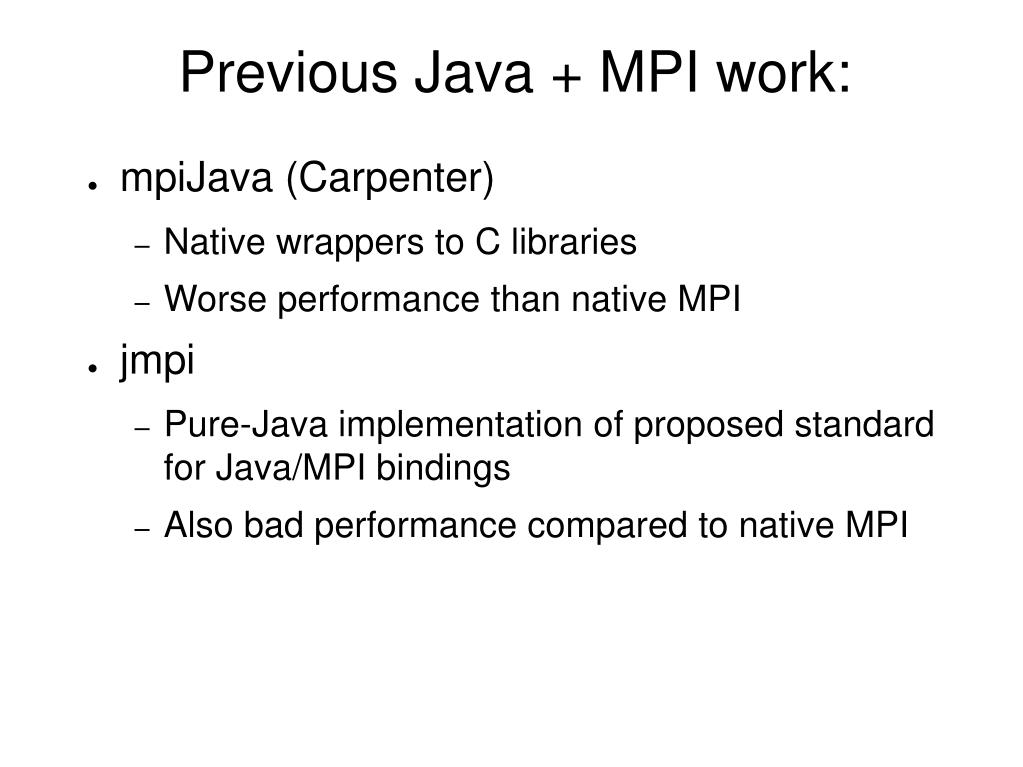 Previous Java + MPI work:

● mpiJava (Carpenter)

– Native wrappers to C libraries

– Worse performance than native MPI

● jmpi

– Pure-Java implementation of proposed standard for Java/MPI bindings

– Also bad performance compared to native MPI